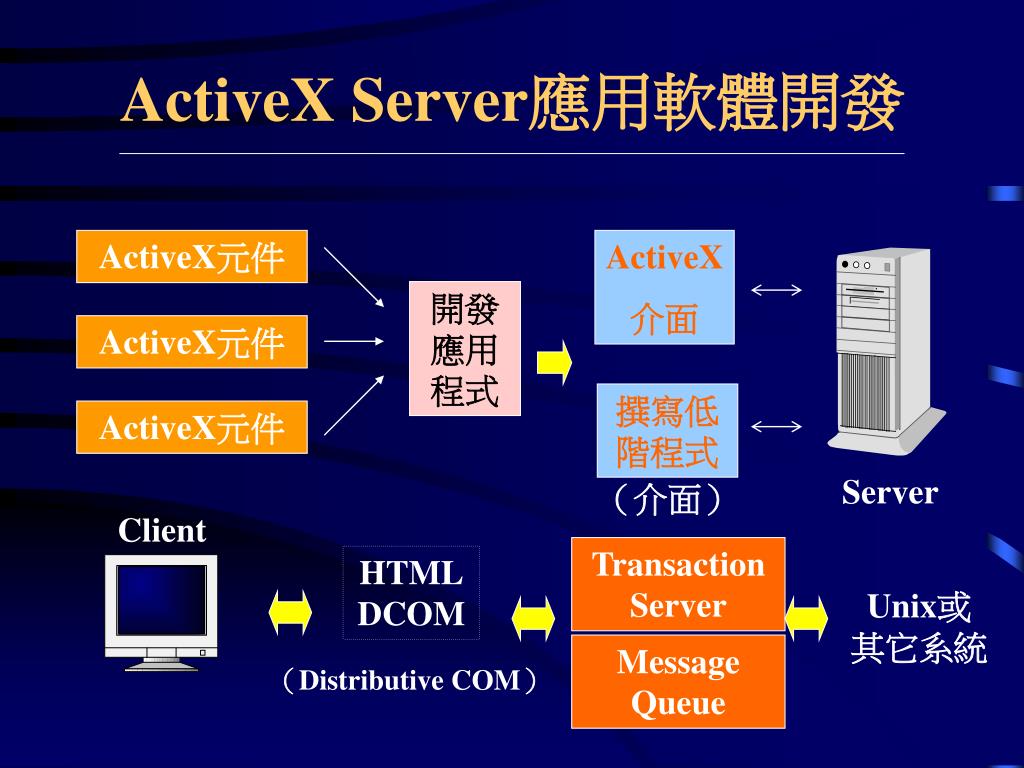 ActiveX Server應用軟體開發

ActiveX元件

ActiveX元件

ActiveX元件

開發應用程式

ActiveX 介面

撰寫低階程式

（介面）

Server

Client

HTML DCOM

（Distributive COM）

Transaction Server

Message Queue

Unix或其它系統